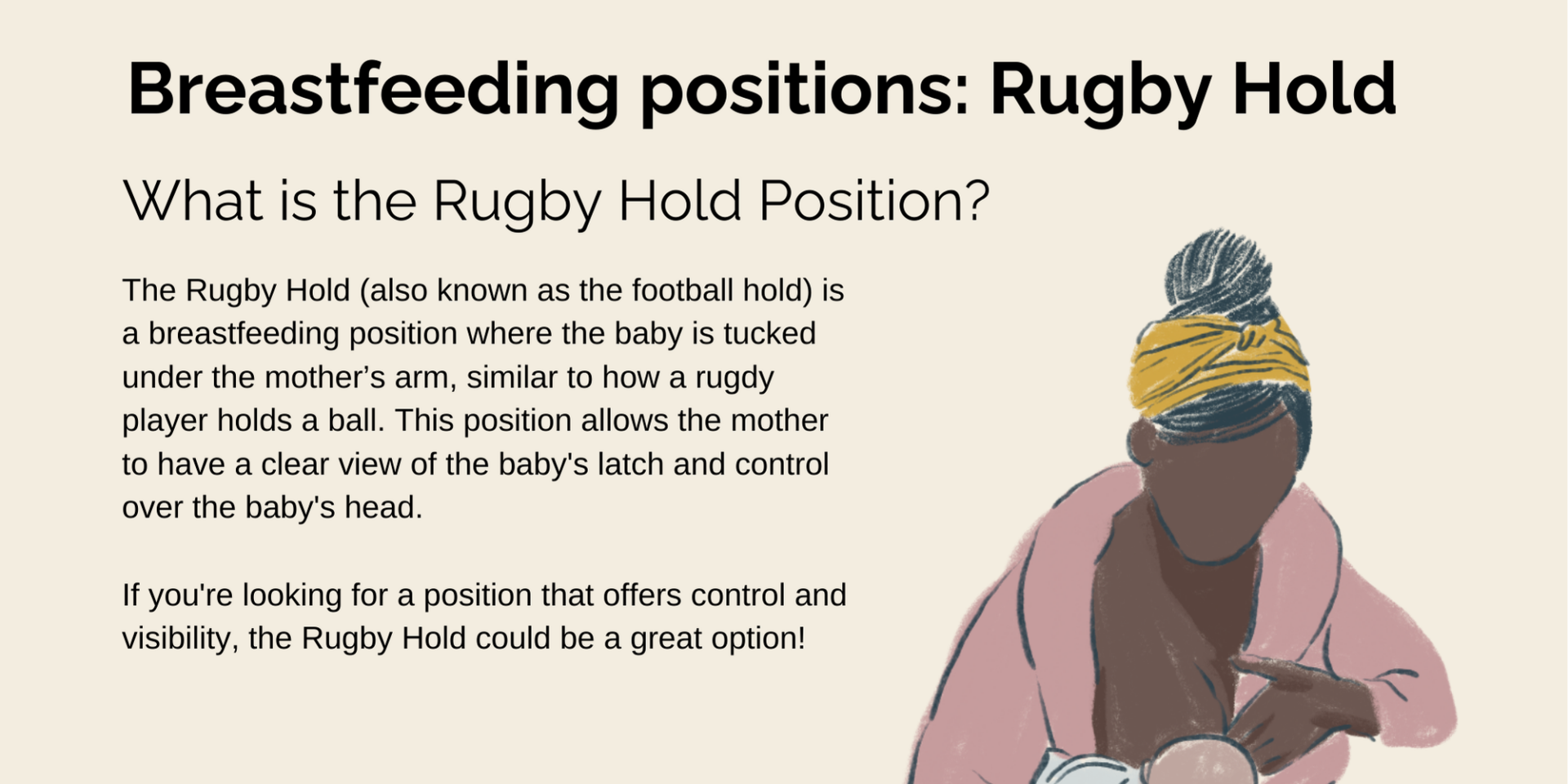 Breastfeeding positions: Rugby Hold

What is the Rugby Hold Position?

The Rugby Hold (also known as the football hold) is a breastfeeding position where the baby is tucked under the mother’s arm, similar to how a rugdy player holds a ball. This position allows the mother to have a clear view of the baby's latch and control over the baby's head.

If you're looking for a position that offers control and visibility, the Rugby Hold could be a great option!